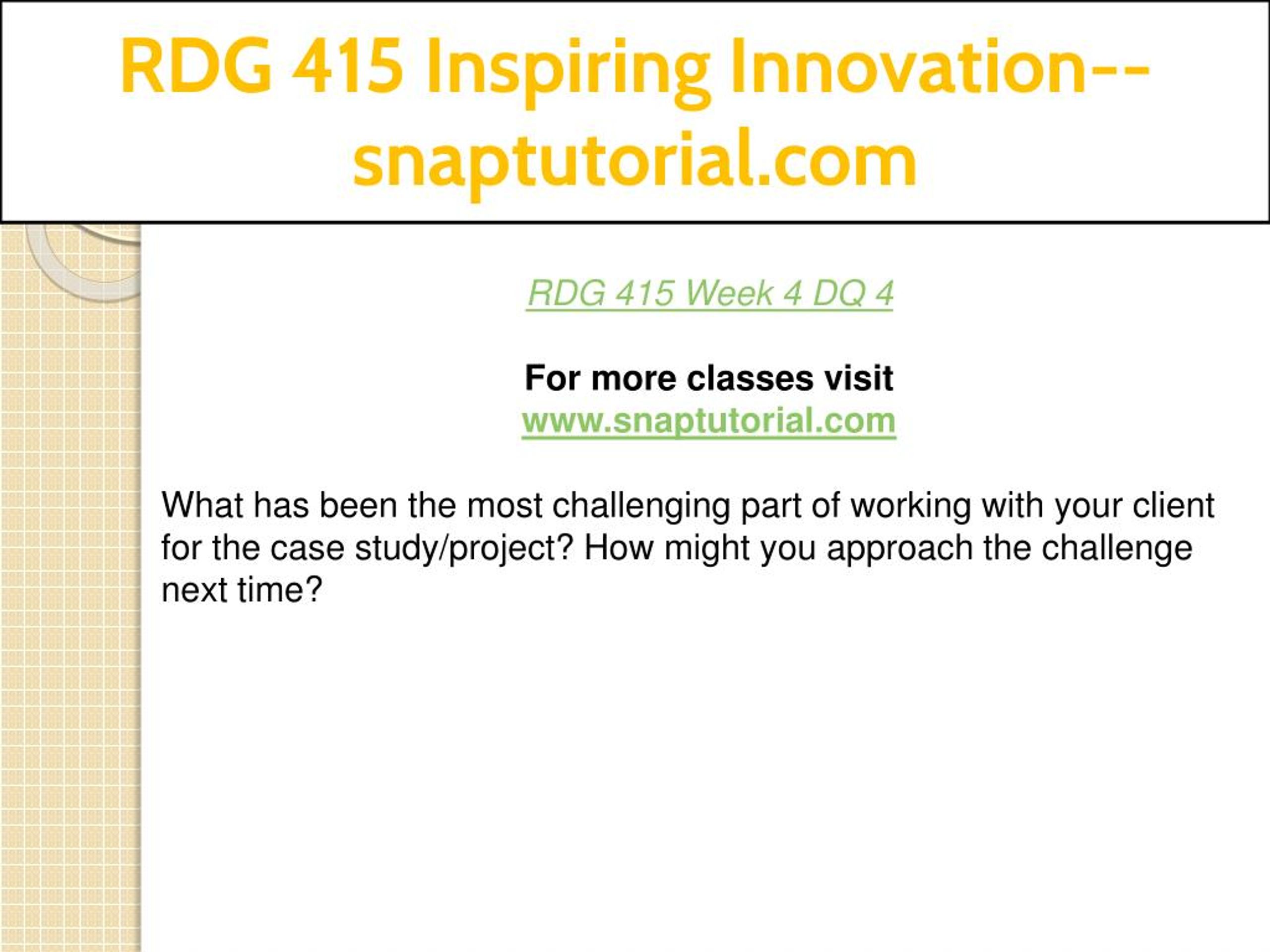 RDG 415 Inspiring Innovation--snaptutorial.com

RDG 415 Week 4 DQ 4

For more classes visit
www.snaptutorial.com

What has been the most challenging part of working with your client for the case study/project? How might you approach the challenge next time?